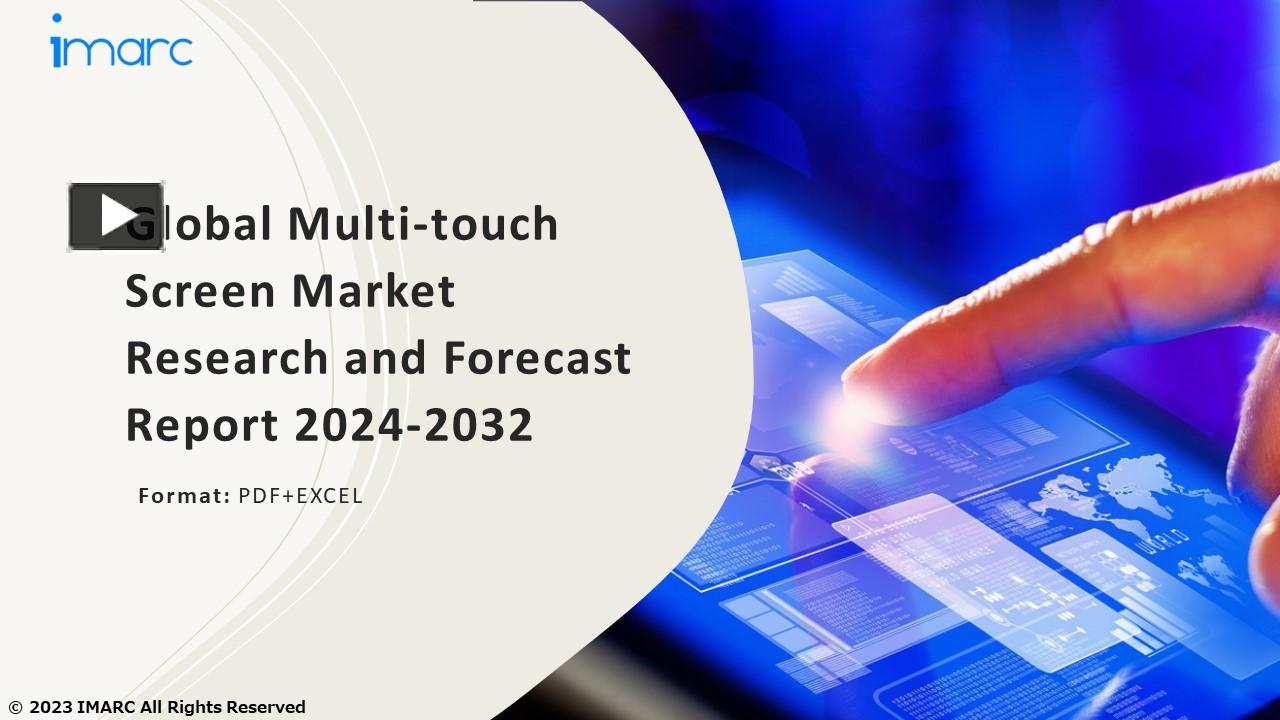 imarc

Global Multi-touch Screen Market Research and Forecast Report 2024-2032

Format: PDF+EXCEL

© 2023 IMARC All Rights Reserved